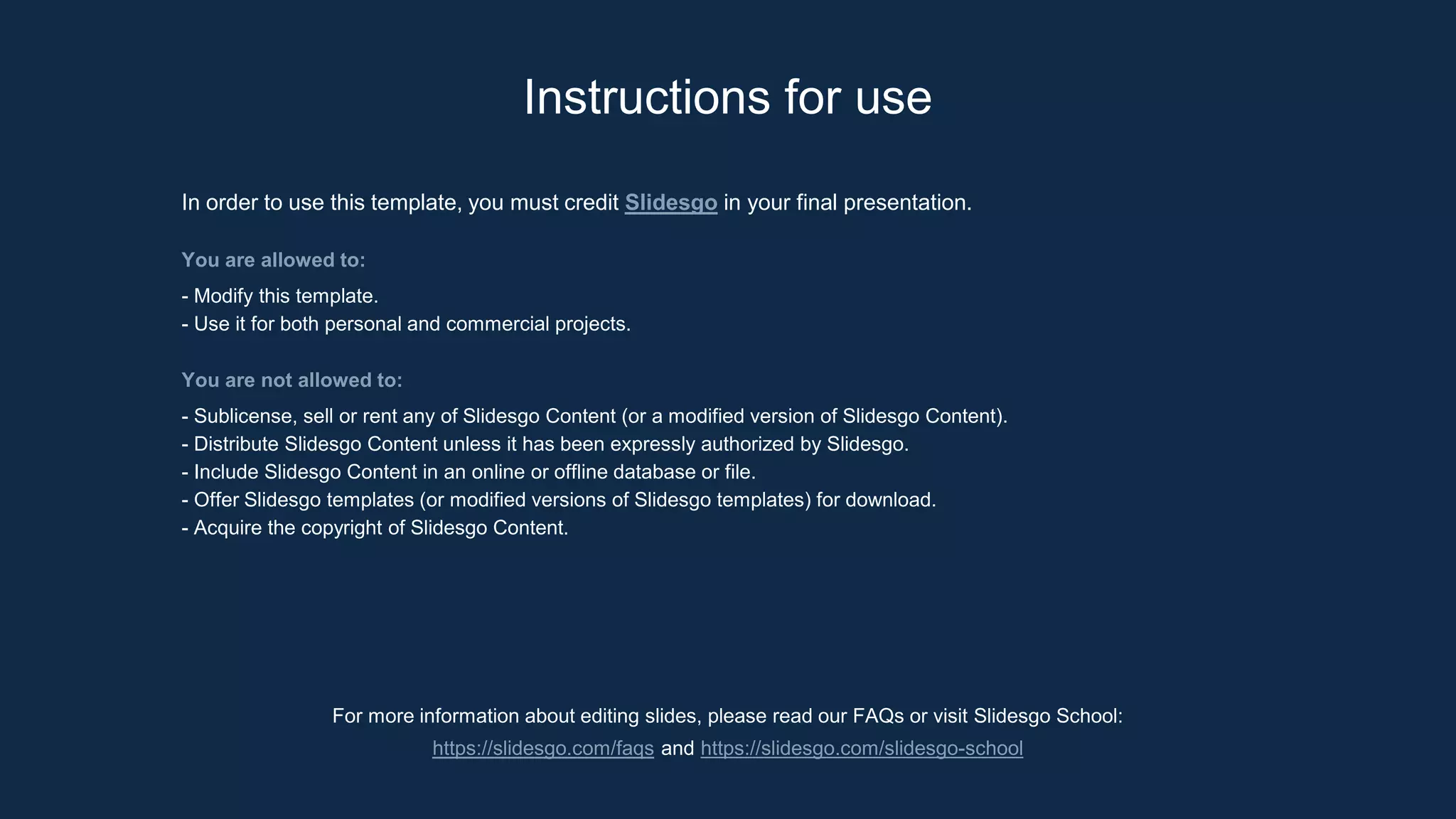 Instructions for use

In order to use this template, you must credit Slidesgo in your final presentation.

You are allowed to:

- Modify this template.
- Use it for both personal and commercial projects.

You are not allowed to:

- Sublicense, sell or rent any of Slidesgo Content (or a modified version of Slidesgo Content).
- Distribute Slidesgo Content unless it has been expressly authorized by Slidesgo.
- Include Slidesgo Content in an online or offline database or file.
- Offer Slidesgo templates (or modified versions of Slidesgo templates) for download.
- Acquire the copyright of Slidesgo Content.

For more information about editing slides, please read our FAQs or visit Slidesgo School:
https://slidesgo.com/faqs and https://slidesgo.com/slidesgo-school